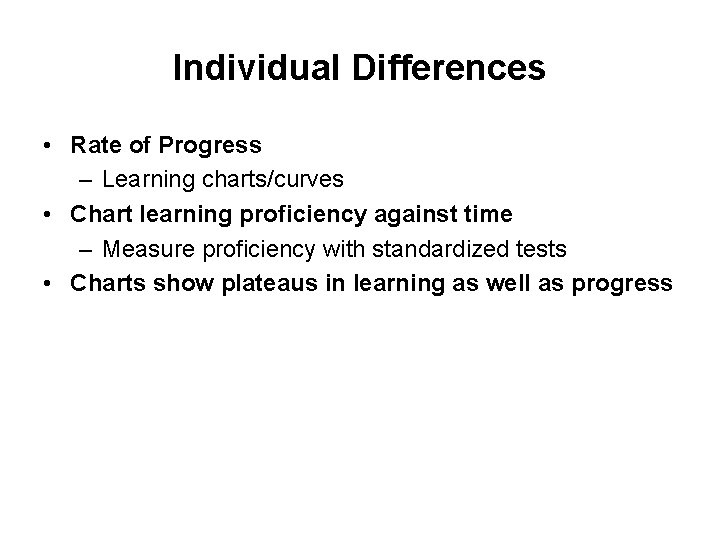 Individual Differences

• Rate of Progress
– Learning charts/curves
• Chart learning proficiency against time
– Measure proficiency with standardized tests
• Charts show plateaus in learning as well as progress